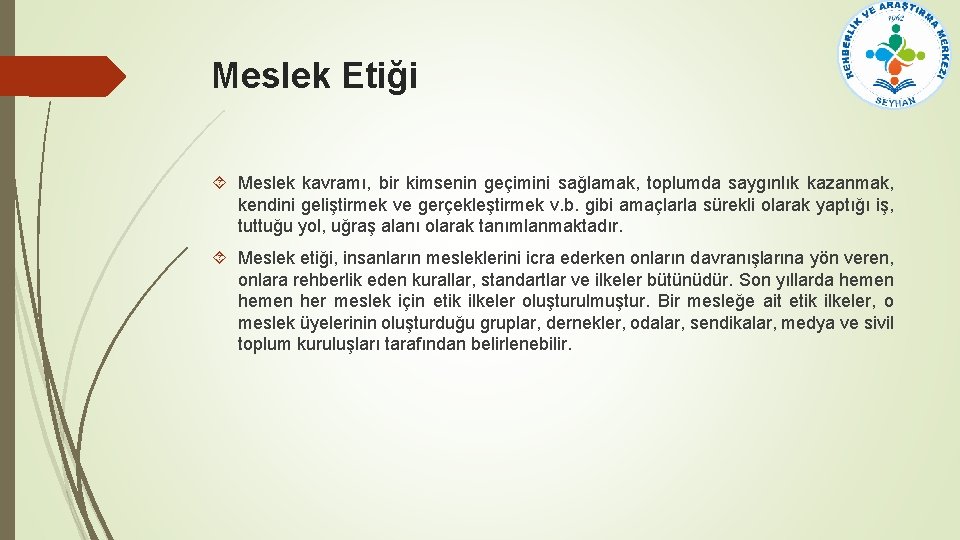 REHBERLİK VE ARAŞTIRMA MERKEZİ
1962
SEYHAN

Meslek Etiği

Meslek kavramı, bir kimsenin geçimini sağlamak, toplumda saygınlık kazanmak, kendini geliştirmek ve gerçekleştirmek v.b. gibi amaçlarla sürekli olarak yaptığı iş, tuttuğu yol, uğraş alanı olarak tanımlanmaktadır.

Meslek etiği, insanların mesleklerini icra ederken onların davranışlarına yön veren, onlara rehberlik eden kurallar, standartlar ve ilkeler bütünüdür. Son yıllarda hemen hemen her meslek için etik ilkeler oluşturulmuştur. Bir mesleğe ait etik ilkeler, o meslek üyelerinin oluşturduğu gruplar, dernekler, odalar, sendikalar, medya ve sivil toplum kuruluşları tarafından belirlenebilir.